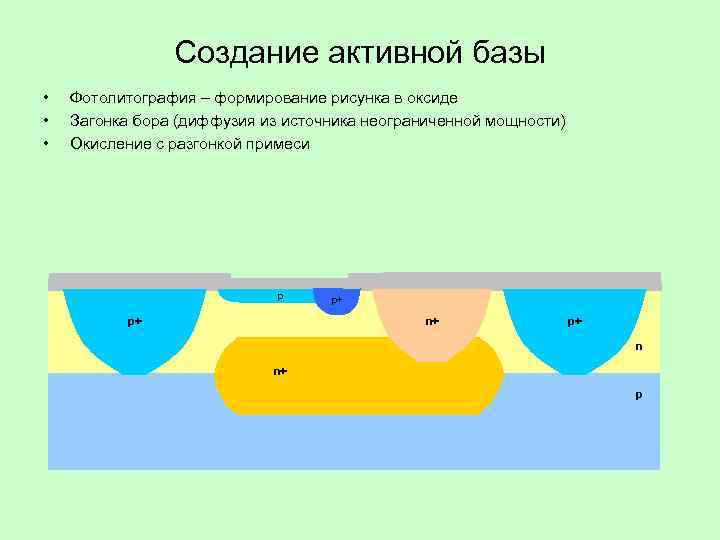 Создание активной базы

• Фотолитография – формирование рисунка в оксиде
• Загонка бора (диффузия из источника неограниченной мощности)
• Окисление с разгонкой примеси

p
p+
p+
n+
p+
n
n+
p